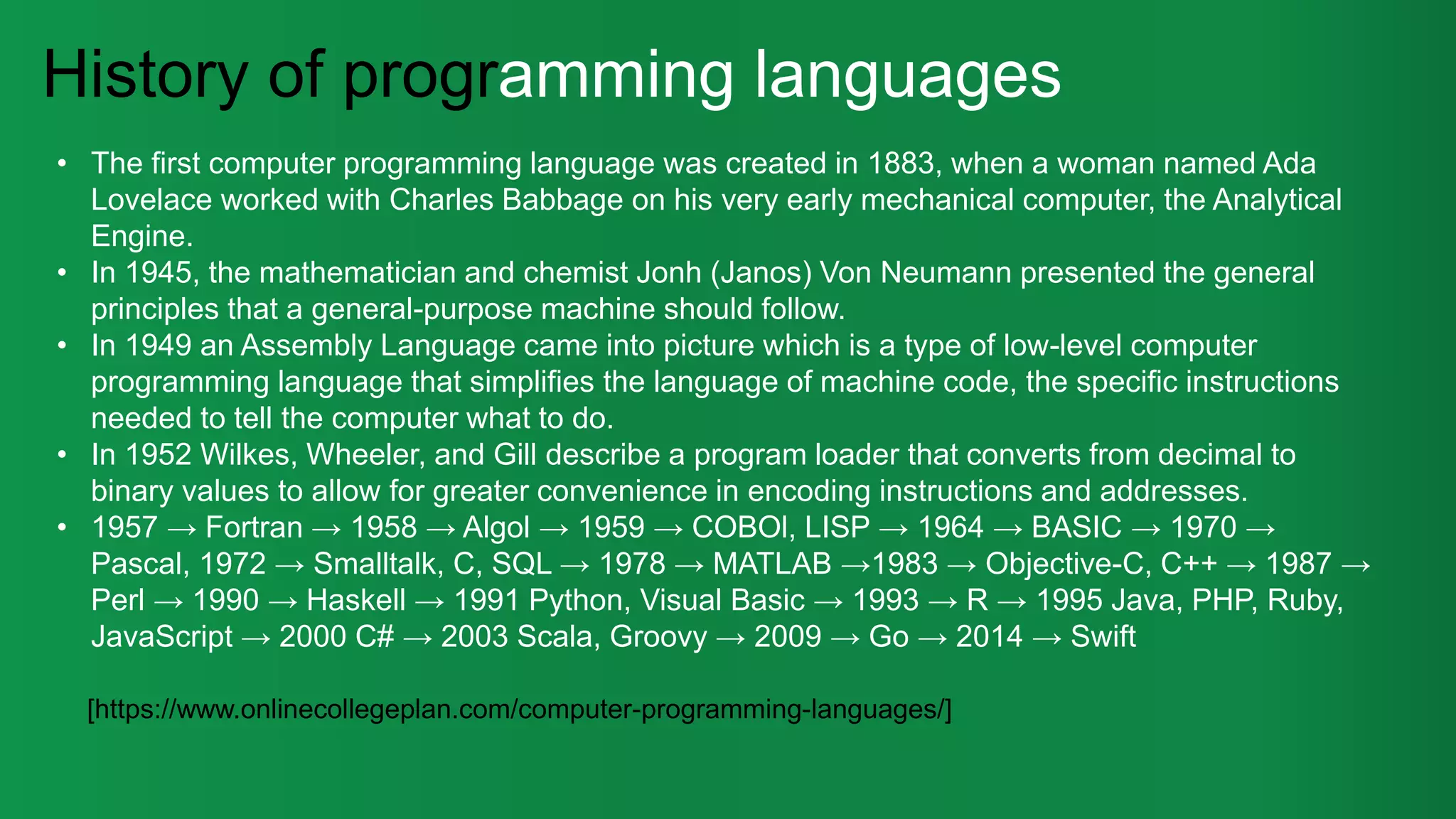 History of programming languages

• The first computer programming language was created in 1883, when a woman named Ada Lovelace worked with Charles Babbage on his very early mechanical computer, the Analytical Engine.
• In 1945, the mathematician and chemist Jonh (Janos) Von Neumann presented the general principles that a general-purpose machine should follow.
• In 1949 an Assembly Language came into picture which is a type of low-level computer programming language that simplifies the language of machine code, the specific instructions needed to tell the computer what to do.
• In 1952 Wilkes, Wheeler, and Gill describe a program loader that converts from decimal to binary values to allow for greater convenience in encoding instructions and addresses.
• 1957 → Fortran → 1958 → Algol → 1959 → COBOl, LISP → 1964 → BASIC → 1970 → Pascal, 1972 → Smalltalk, C, SQL → 1978 → MATLAB →1983 → Objective-C, C++ → 1987 → Perl → 1990 → Haskell → 1991 Python, Visual Basic → 1993 → R → 1995 Java, PHP, Ruby, JavaScript → 2000 C# → 2003 Scala, Groovy → 2009 → Go → 2014 → Swift

[https://www.onlinecollegeplan.com/computer-programming-languages/]